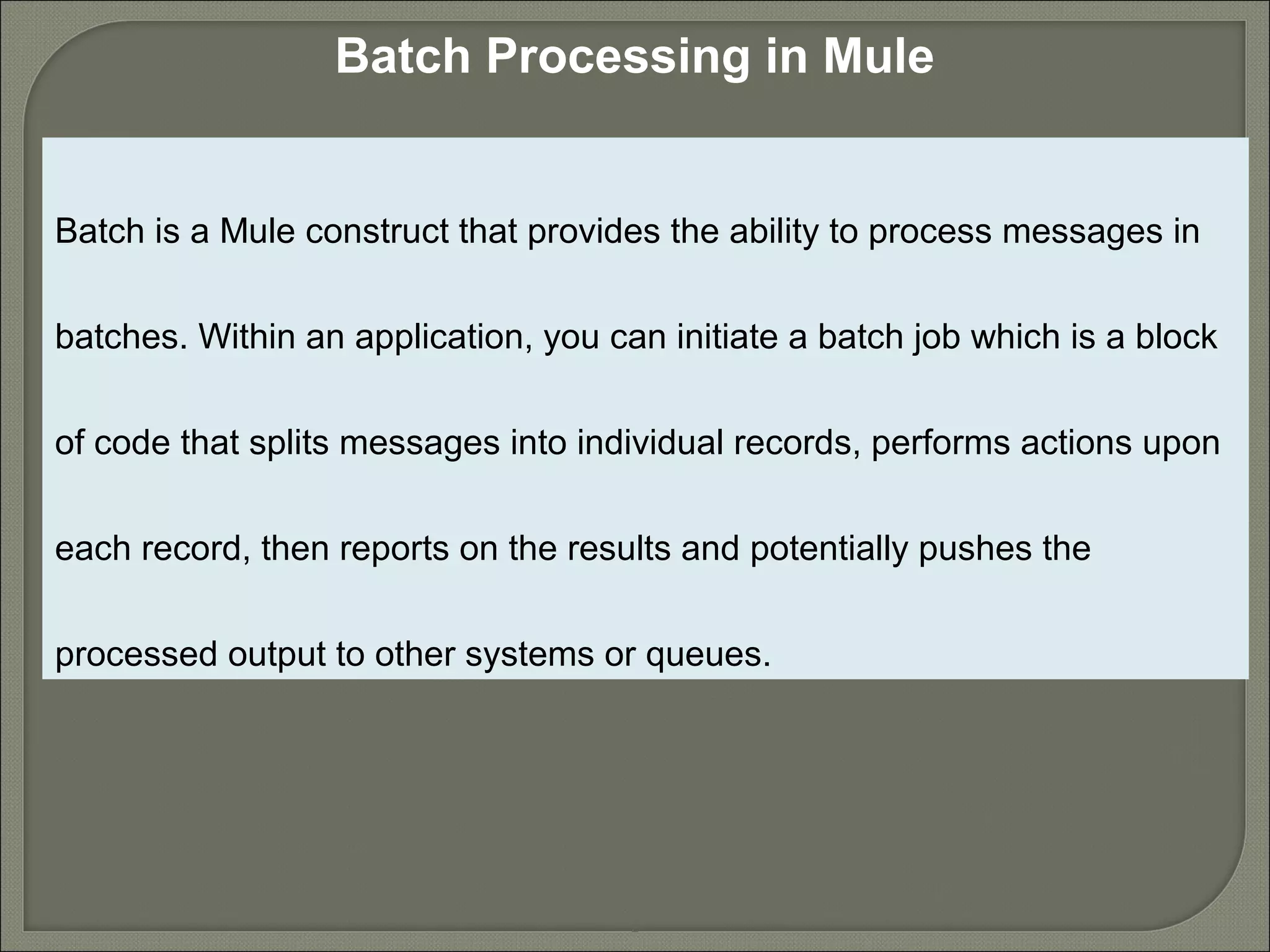 Batch Processing in Mule

Batch is a Mule construct that provides the ability to process messages in batches. Within an application, you can initiate a batch job which is a block of code that splits messages into individual records, performs actions upon each record, then reports on the results and potentially pushes the processed output to other systems or queues.